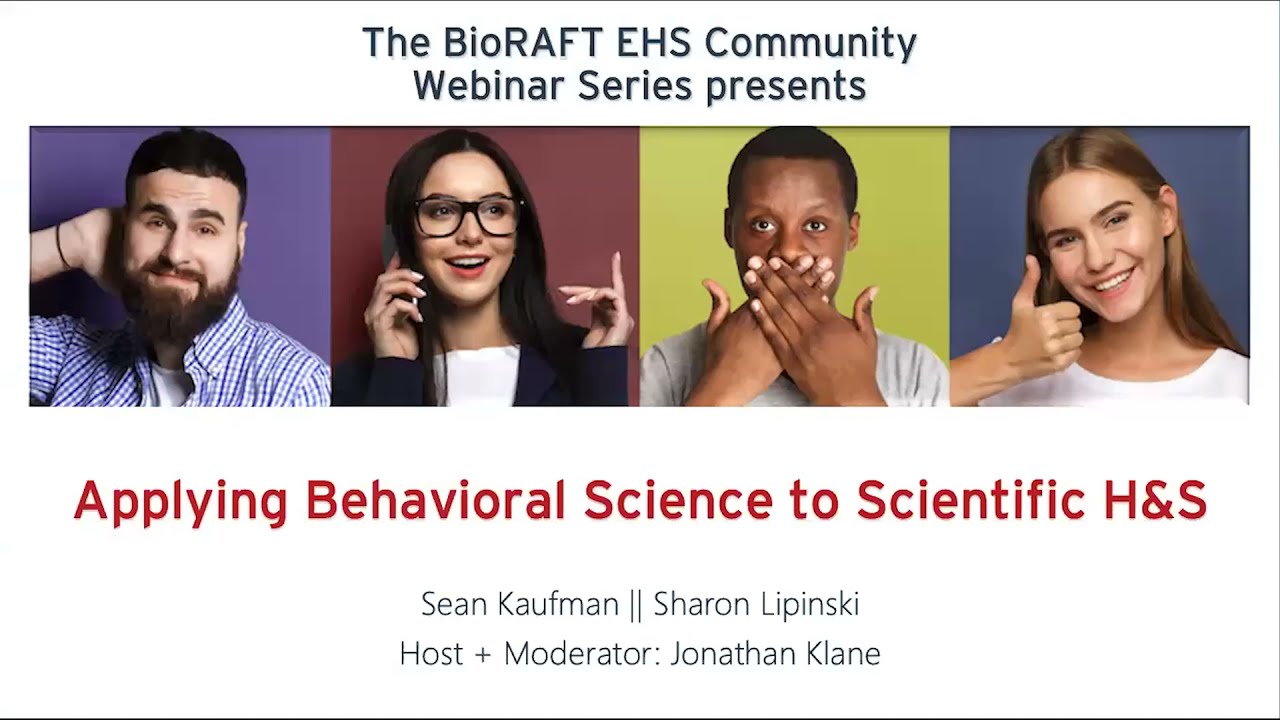 The BioRAFT EHS Community Webinar Series presents

Applying Behavioral Science to Scientific H&S

Sean Kaufman || Sharon Lipinski
Host + Moderator: Jonathan Klane